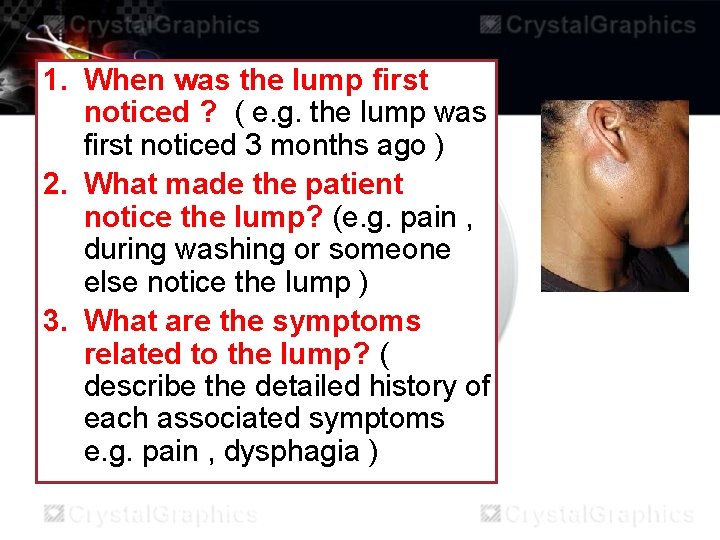 CrystalGraphics CrystalGraphics

1. When was the lump first noticed ? ( e.g. the lump was first noticed 3 months ago )
2. What made the patient notice the lump? (e.g. pain , during washing or someone else notice the lump )
3. What are the symptoms related to the lump? ( describe the detailed history of each associated symptoms e.g. pain , dysphagia )

CrystalGraphics CrystalGraphics